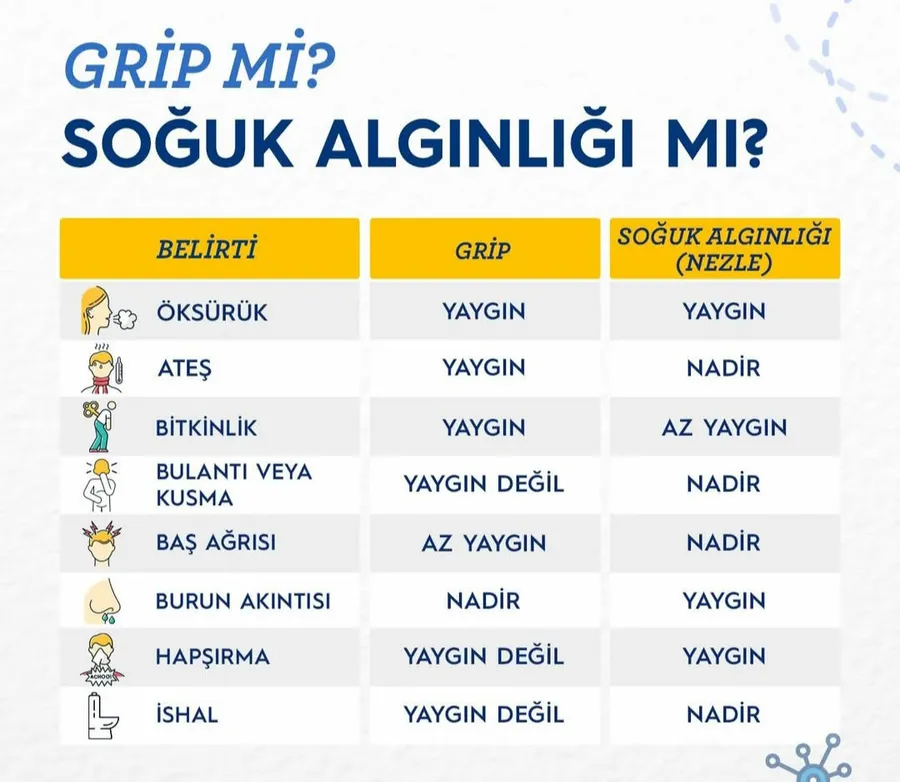 GRİP Mİ?
SOĞUK ALGINLIĞI MI?

| BELİRTİ | GRİP | SOĞUK ALGINLIĞI (NEZLE) |
|---|---|---|
| ÖKSÜRÜK | YAYGIN | YAYGIN |
| ATEŞ | YAYGIN | NADİR |
| BİTKİNLİK | YAYGIN | AZ YAYGIN |
| BULANTI VEYA KUSMA | YAYGIN DEĞİL | NADİR |
| BAŞ AĞRISI | AZ YAYGIN | NADİR |
| BURUN AKINTISI | NADİR | YAYGIN |
| HAPŞIRMA | YAYGIN DEĞİL | YAYGIN |
| İSHAL | YAYGIN DEĞİL | NADİR |